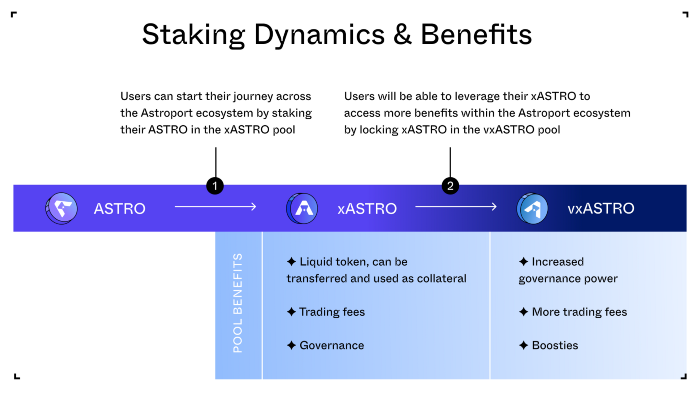 Staking Dynamics & Benefits

Users can start their journey across the Astroport ecosystem by staking their ASTRO in the xASTRO pool

Users will be able to leverage their xASTRO to access more benefits within the Astroport ecosystem by locking xASTRO in the vxASTRO pool

1

2

ASTRO

xASTRO

vxASTRO

POOL BENEFITS

✦ Liquid token, can be transferred and used as collateral

✦ Trading fees

✦ Governance

✦ Increased governance power

✦ More trading fees

✦ Boosties